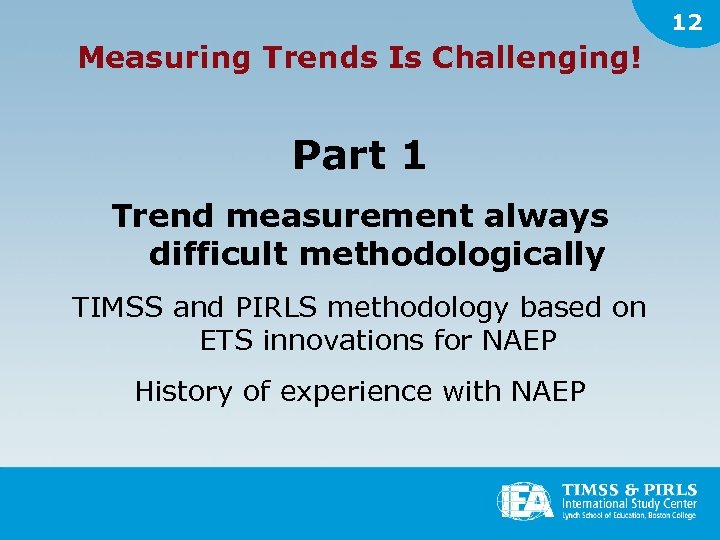 12

Measuring Trends Is Challenging!

Part 1

Trend measurement always difficult methodologically

TIMSS and PIRLS methodology based on ETS innovations for NAEP

History of experience with NAEP

IEA

TIMSS & PIRLS
International Study Center
Lynch School of Education, Boston College